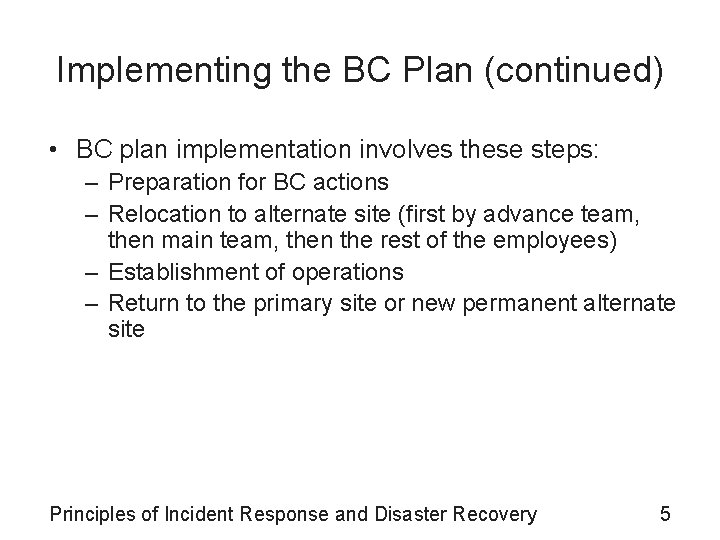 Implementing the BC Plan (continued)

• BC plan implementation involves these steps:
– Preparation for BC actions
– Relocation to alternate site (first by advance team, then main team, then the rest of the employees)
– Establishment of operations
– Return to the primary site or new permanent alternate site

Principles of Incident Response and Disaster Recovery

5